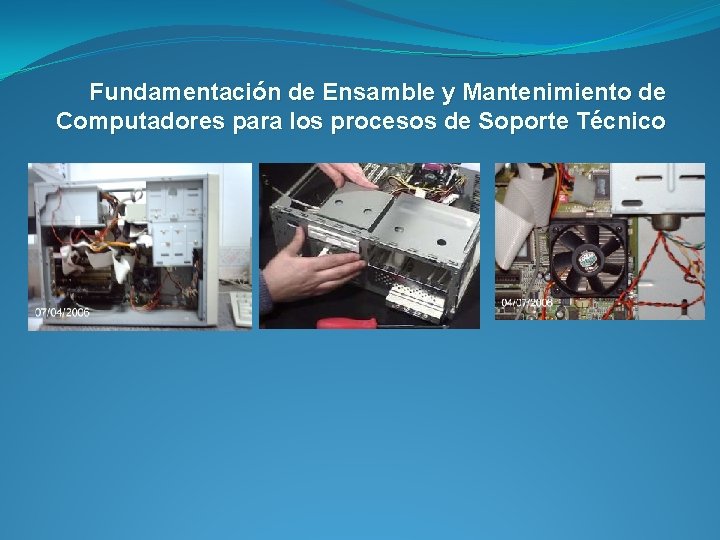 Fundamentación de Ensamble y Mantenimiento de Computadores para los procesos de Soporte Técnico

07/04/2006

04/07/2006